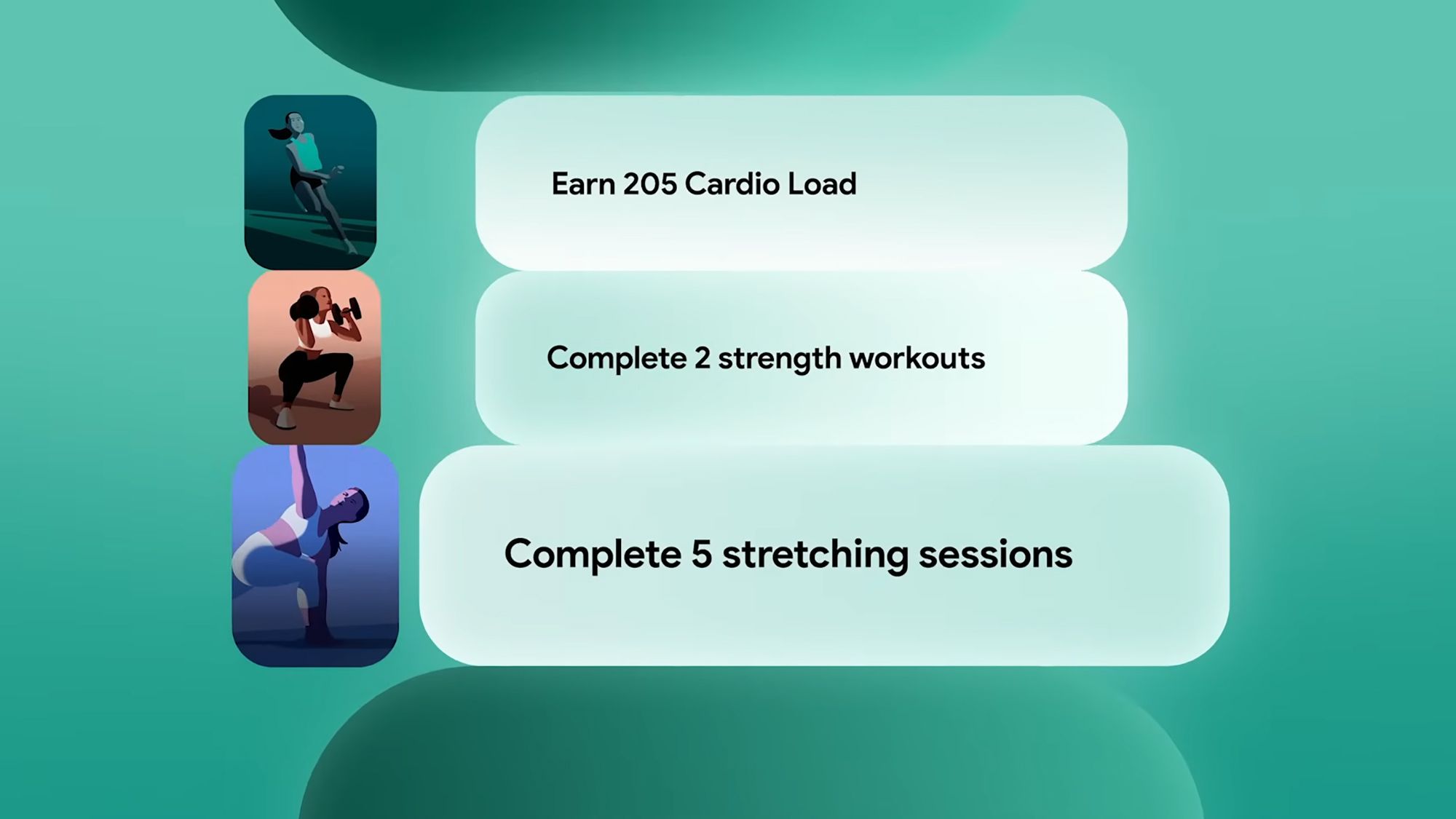 Earn 205 Cardio Load

Complete 2 strength workouts

Complete 5 stretching sessions